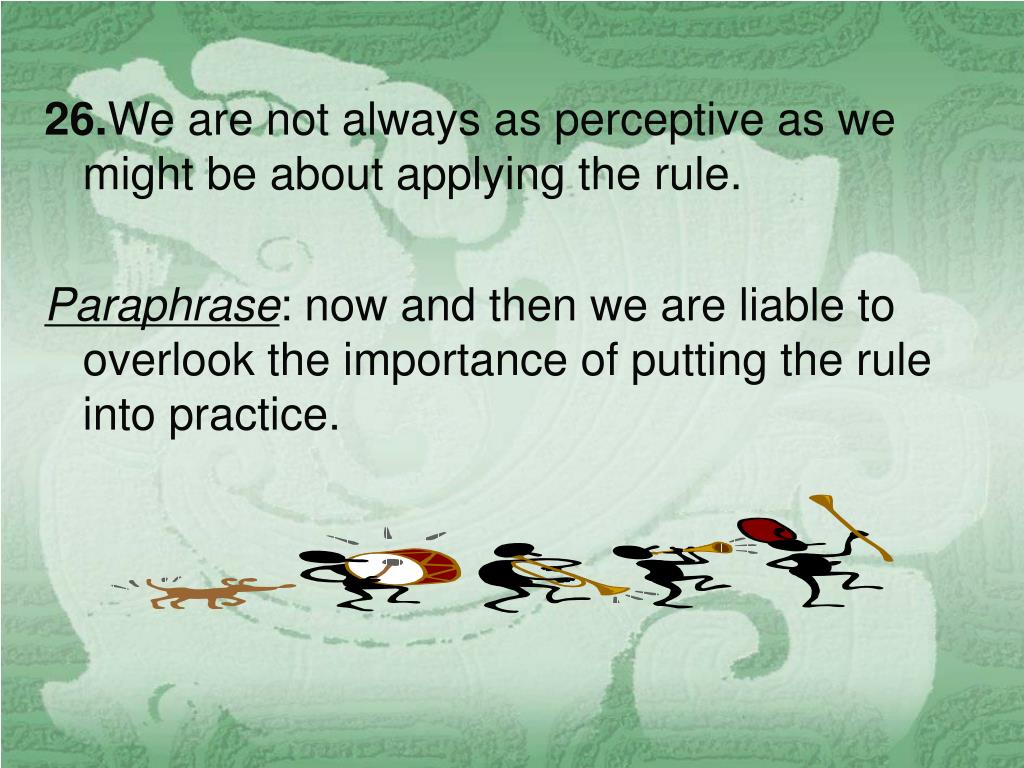 26.We are not always as perceptive as we might be about applying the rule.

Paraphrase: now and then we are liable to overlook the importance of putting the rule into practice.